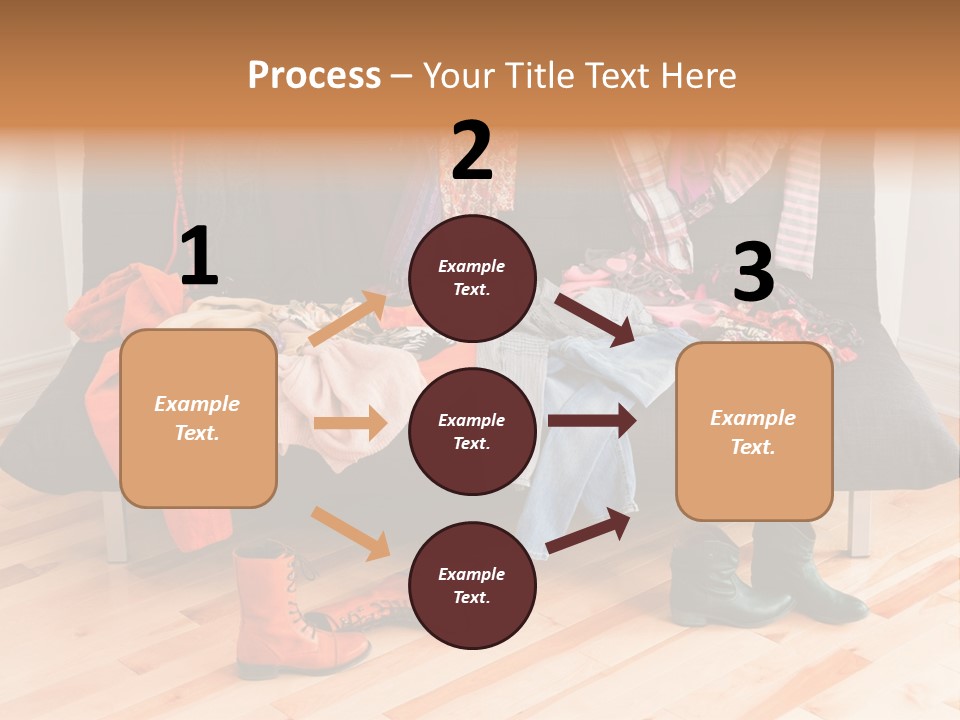 Process – Your Title Text Here

1

Example Text.

2

Example Text.

Example Text.

Example Text.

3

Example Text.